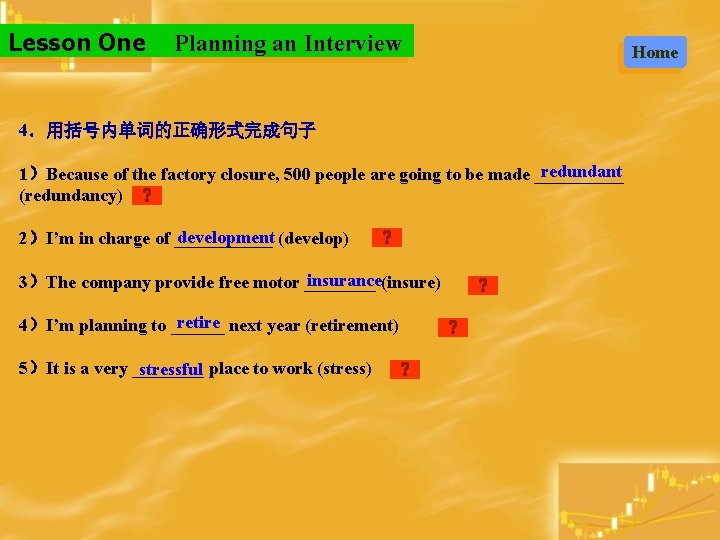 Lesson One Planning an Interview

Home

4．用括号内单词的正确形式完成句子

1）Because of the factory closure, 500 people are going to be made redundant (redundancy) ?

2）I'm in charge of development (develop) ?

3）The company provide free motor insurance(insure) ?

4）I'm planning to retire next year (retirement) ?

5）It is a very stressful place to work (stress) ?